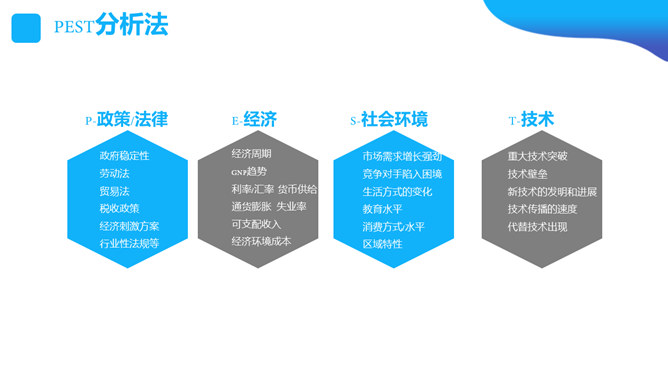 PEST分析法

P-政策/法律

政府稳定性
劳动法
贸易法
税收政策
经济刺激方案
行业性法规等

E-经济

经济周期
GNP趋势
利率/汇率 货币供给
通货膨胀 失业率
可支配收入
经济环境成本

S-社会环境

市场需求增长强劲
竞争对手陷入困境
生活方式的变化
教育水平
消费方式/水平
区域特性

T-技术

重大技术突破
技术壁垒
新技术的发明和进展
技术传播的速度
代替技术出现